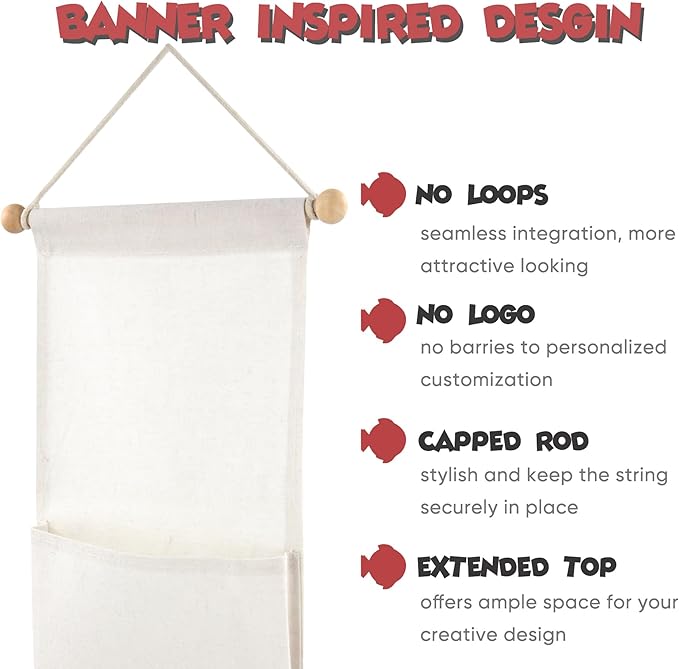 BANNER INSPIRED DESGIN

NO LOOPS
seamless integration, more attractive looking

NO LOGO
no barries to personalized customization

CAPPED ROD
stylish and keep the string securely in place

EXTENDED TOP
offers ample space for your creative design